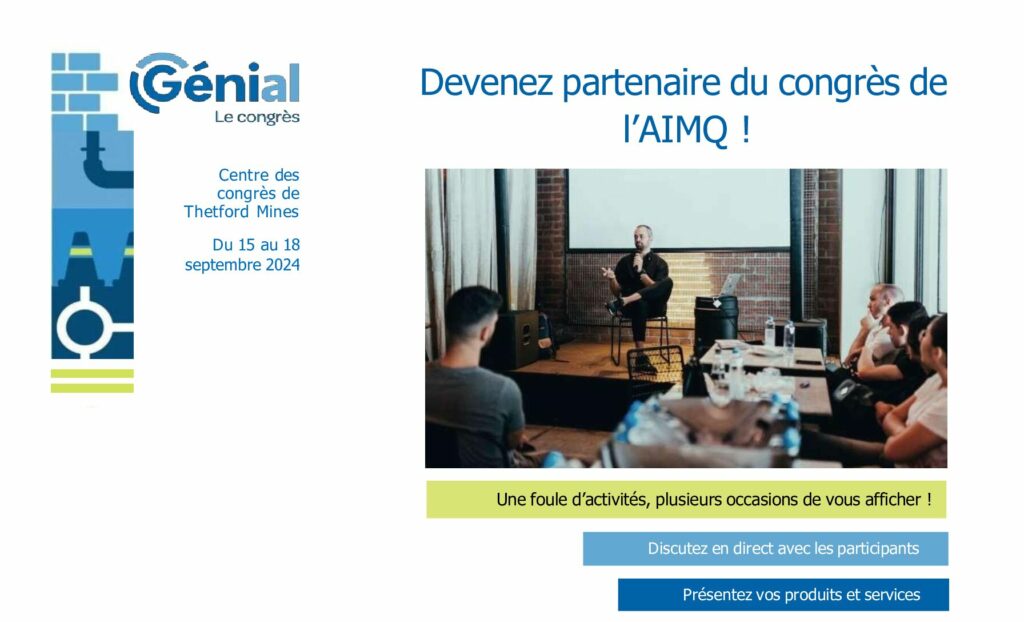 Génial
Le congrès

Centre des congrès de Thetford Mines

Du 15 au 18 septembre 2024

Devenez partenaire du congrès de l'AIMQ !

Une foule d'activités, plusieurs occasions de vous afficher !

Discutez en direct avec les participants

Présentez vos produits et services